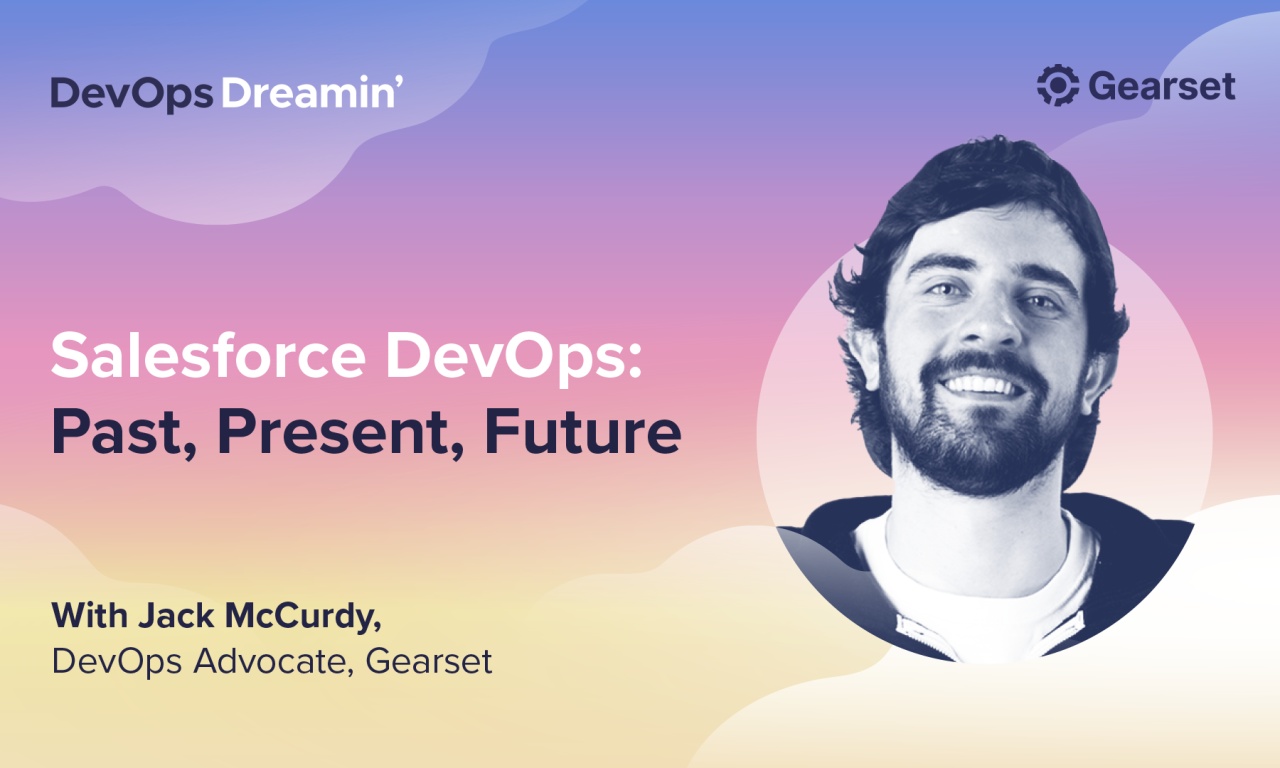 DevOps Dreamin'

Gearset

Salesforce DevOps: Past, Present, Future

With Jack McCurdy,
DevOps Advocate, Gearset